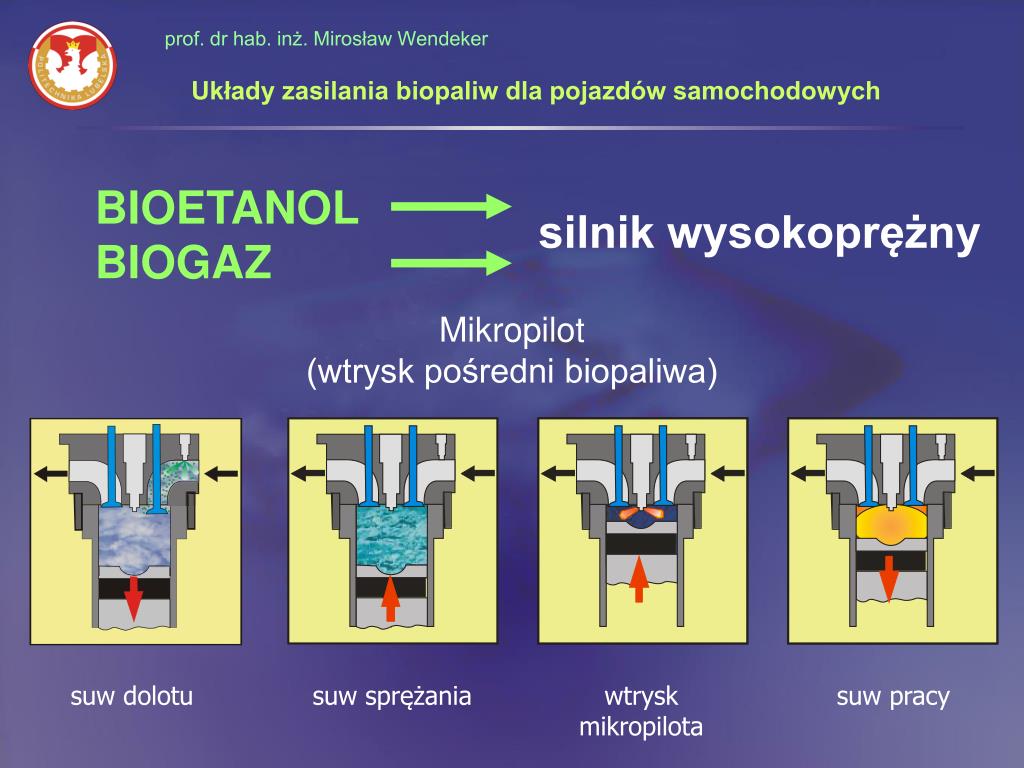 prof. dr hab. inż. Mirosław Wendeker

Układy zasilania biopaliw dla pojazdów samochodowych

BIOETANOL
BIOGAZ

silnik wysokoprężny

Mikropilot
(wtrysk pośredni biopaliwa)

suw dolotu

suw sprężania

wtrysk mikropilota

suw pracy